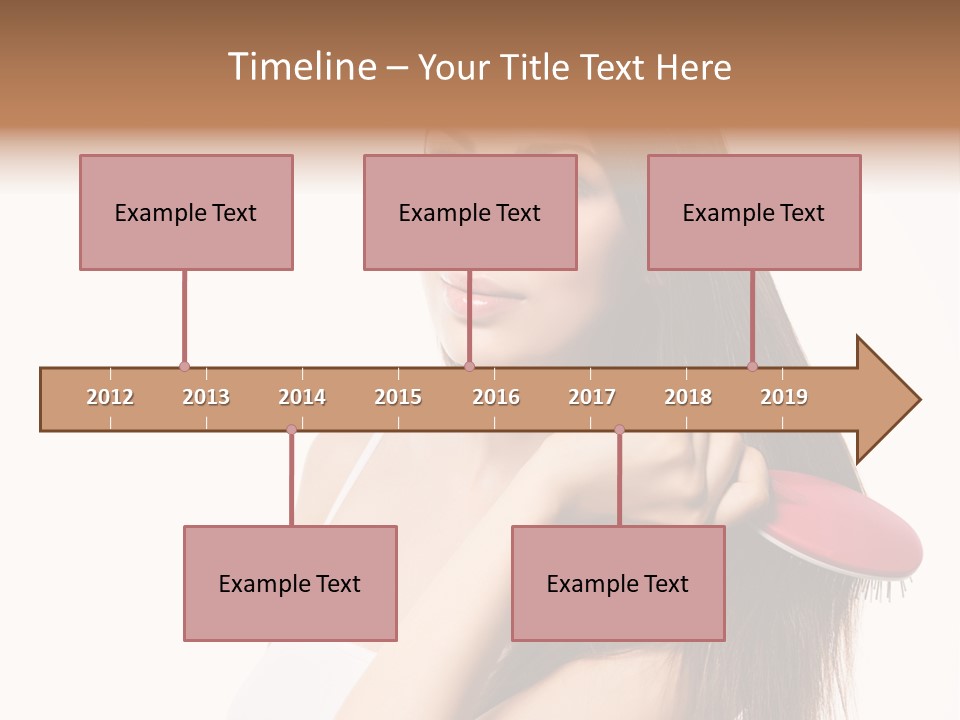 Timeline – Your Title Text Here

Example Text

Example Text

Example Text

2012 2013 2014 2015 2016 2017 2018 2019

Example Text

Example Text